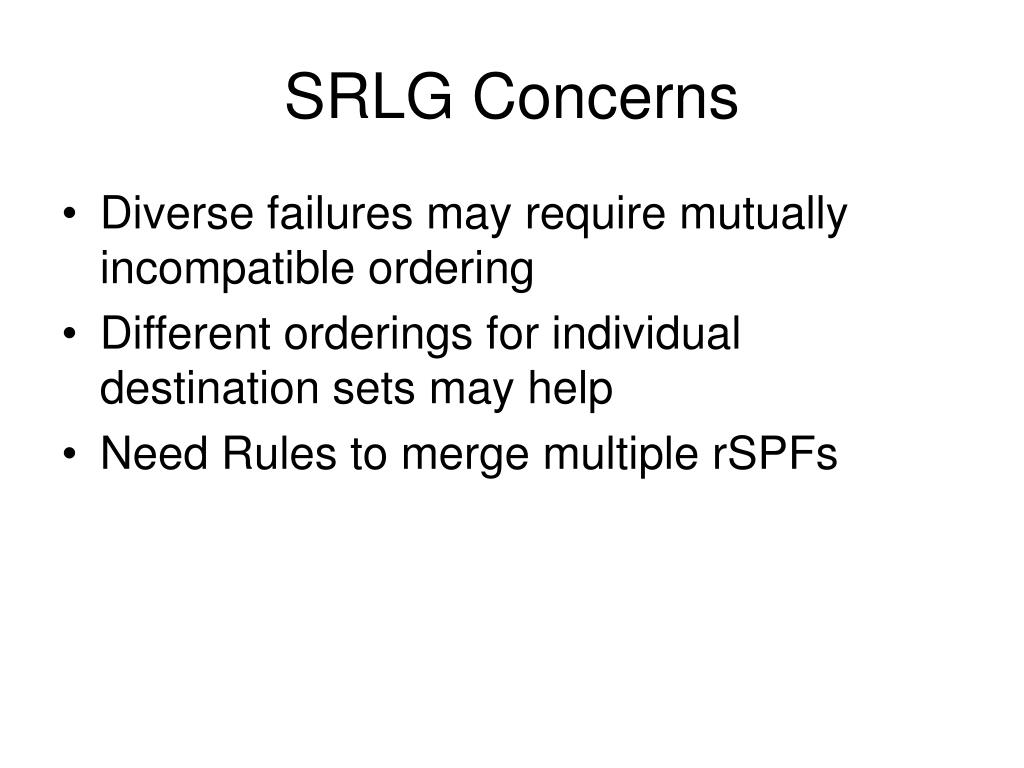 SRLG Concerns

• Diverse failures may require mutually incompatible ordering
• Different orderings for individual destination sets may help
• Need Rules to merge multiple rSPFs